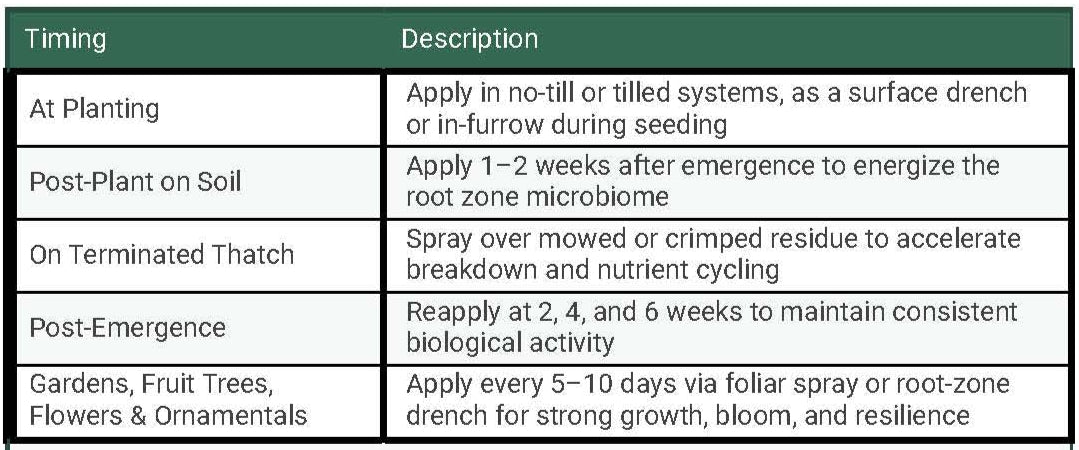 | Timing | Description |
|---|---|
| At Planting | Apply in no-till or tilled systems, as a surface drench or in-furrow during seeding |
| Post-Plant on Soil | Apply 1–2 weeks after emergence to energize the root zone microbiome |
| On Terminated Thatch | Spray over mowed or crimped residue to accelerate breakdown and nutrient cycling |
| Post-Emergence | Reapply at 2, 4, and 6 weeks to maintain consistent biological activity |
| Gardens, Fruit Trees, Flowers & Ornamentals | Apply every 5–10 days via foliar spray or root-zone drench for strong growth, bloom, and resilience |